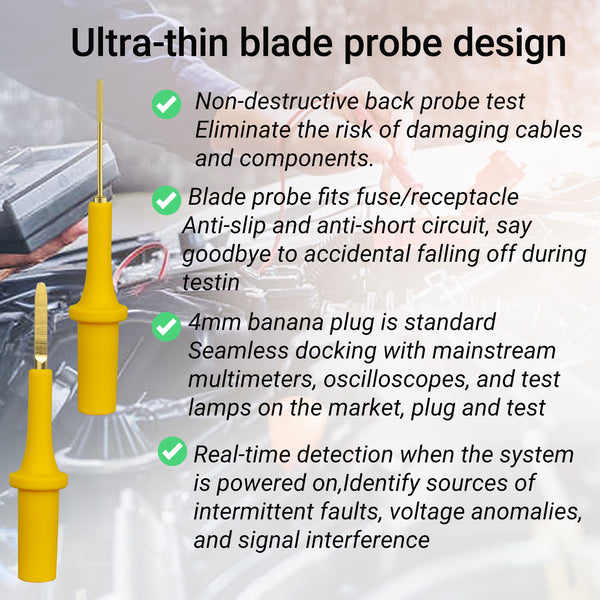 Ultra-thin blade probe design

Non-destructive back probe test
Eliminate the risk of damaging cables and components.

Blade probe fits fuse/receptacle
Anti-slip and anti-short circuit, say goodbye to accidental falling off during testin

4mm banana plug is standard
Seamless docking with mainstream multimeters, oscilloscopes, and test lamps on the market, plug and test

Real-time detection when the system is powered on,Identify sources of intermittent faults, voltage anomalies, and signal interference